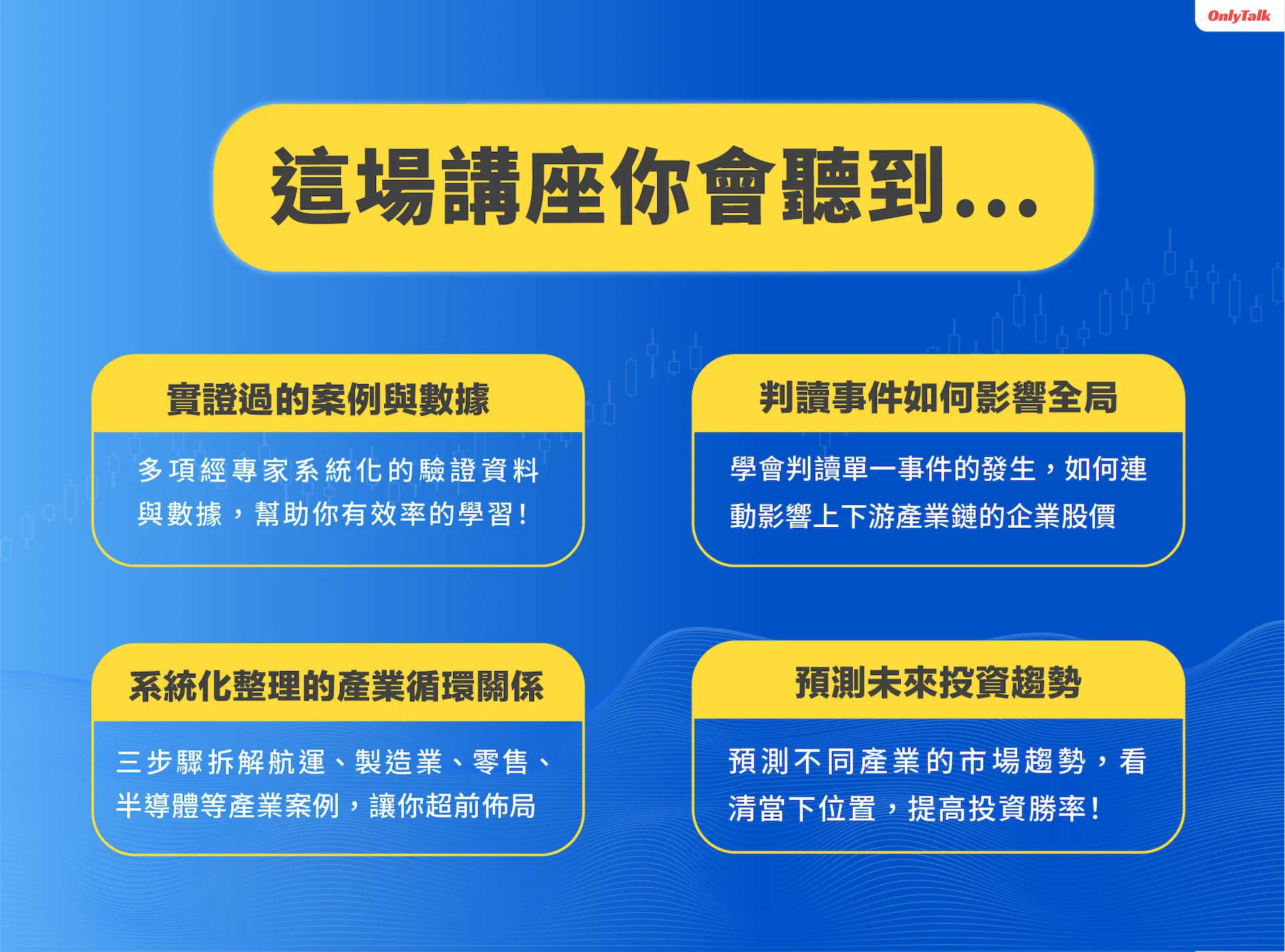 OnlyTalk

這場講座你會聽到...

實證過的案例與數據

多項經專家系統化的驗證資料與數據，幫助你有效率的學習！

判讀事件如何影響全局

學會判讀單一事件的發生，如何連動影響上下游產業鏈的企業股價

系統化整理的產業循環關係

三步驟拆解航運、製造業、零售、半導體等產業案例，讓你超前佈局

預測未來投資趨勢

預測不同產業的市場趨勢，看清當下位置，提高投資勝率！